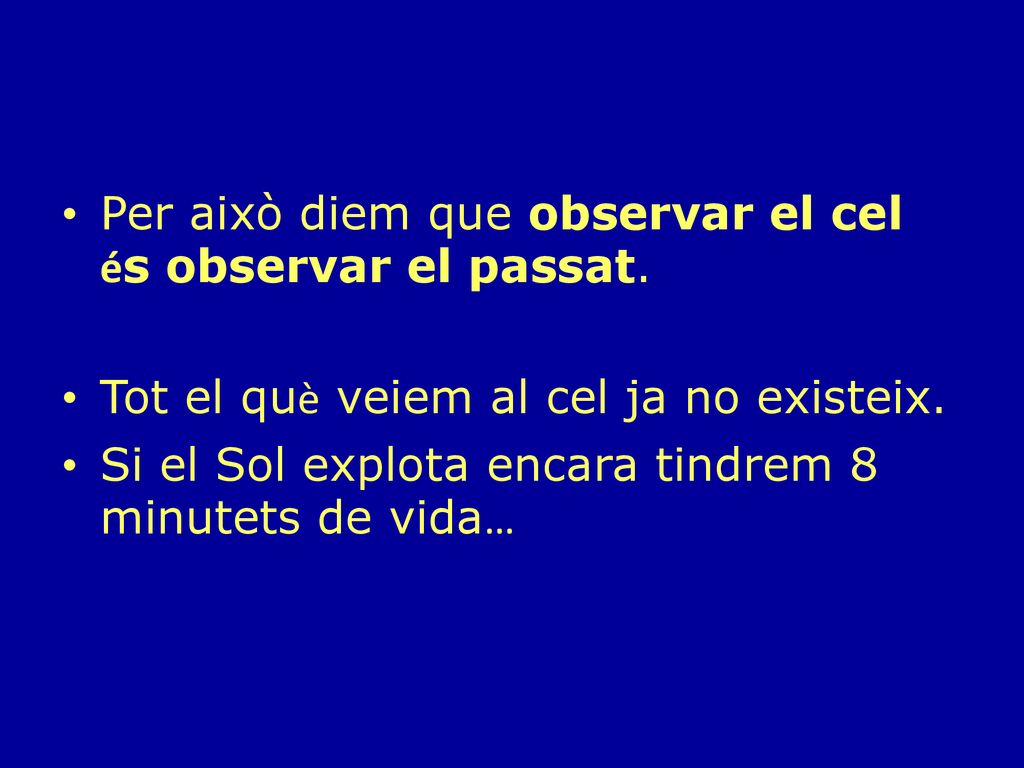 • Per això diem que observar el cel és observar el passat.

• Tot el què veiem al cel ja no existeix.
• Si el Sol explota encara tindrem 8 minutets de vida…